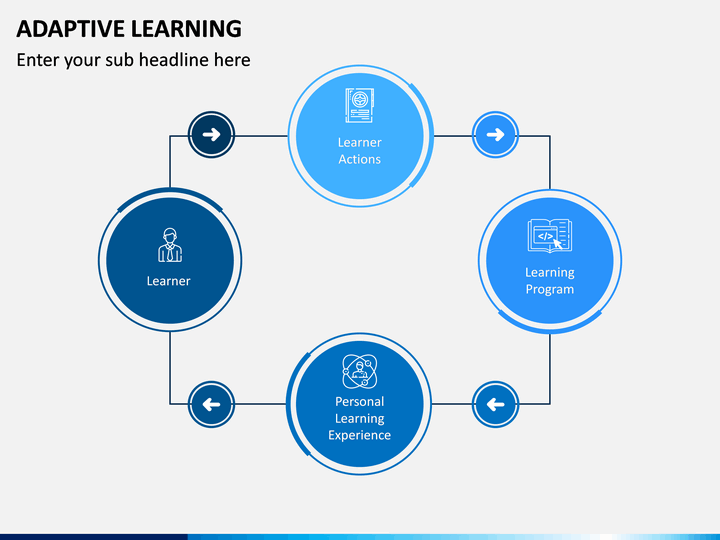 ADAPTIVE LEARNING
Enter your sub headline here

Learner Actions

Learning Program

Personal Learning Experience

Learner